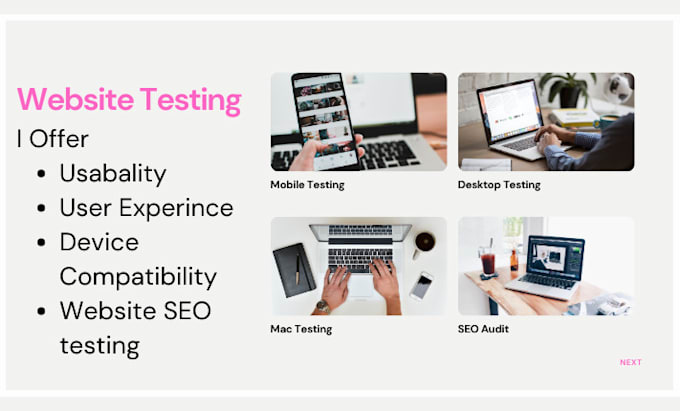 Website Testing

I Offer

- Usabality
- User Experince
- Device Compatibility
- Website SEO testing

Mobile Testing

Desktop Testing

Mac Testing

SEO Audit

NEXT